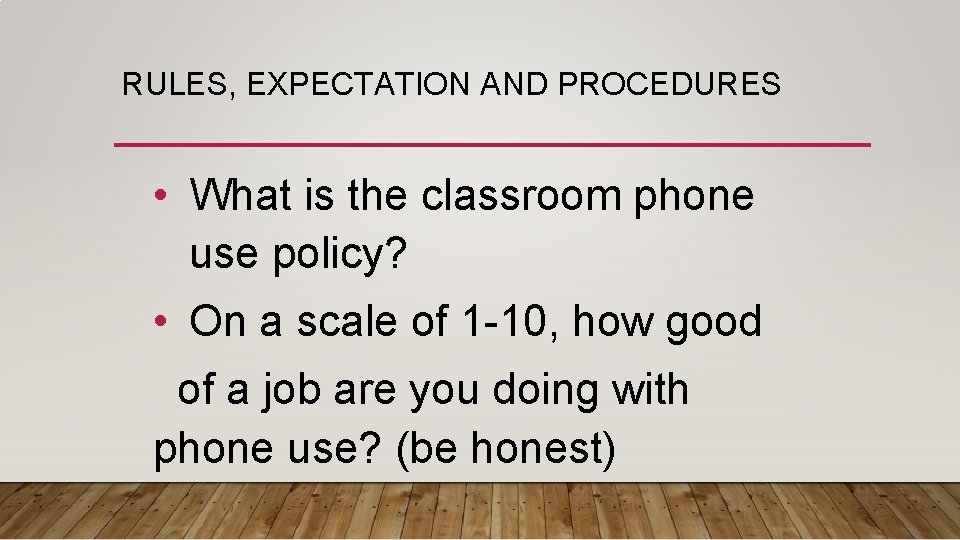 RULES, EXPECTATION AND PROCEDURES

• What is the classroom phone use policy?

• On a scale of 1-10, how good of a job are you doing with phone use? (be honest)